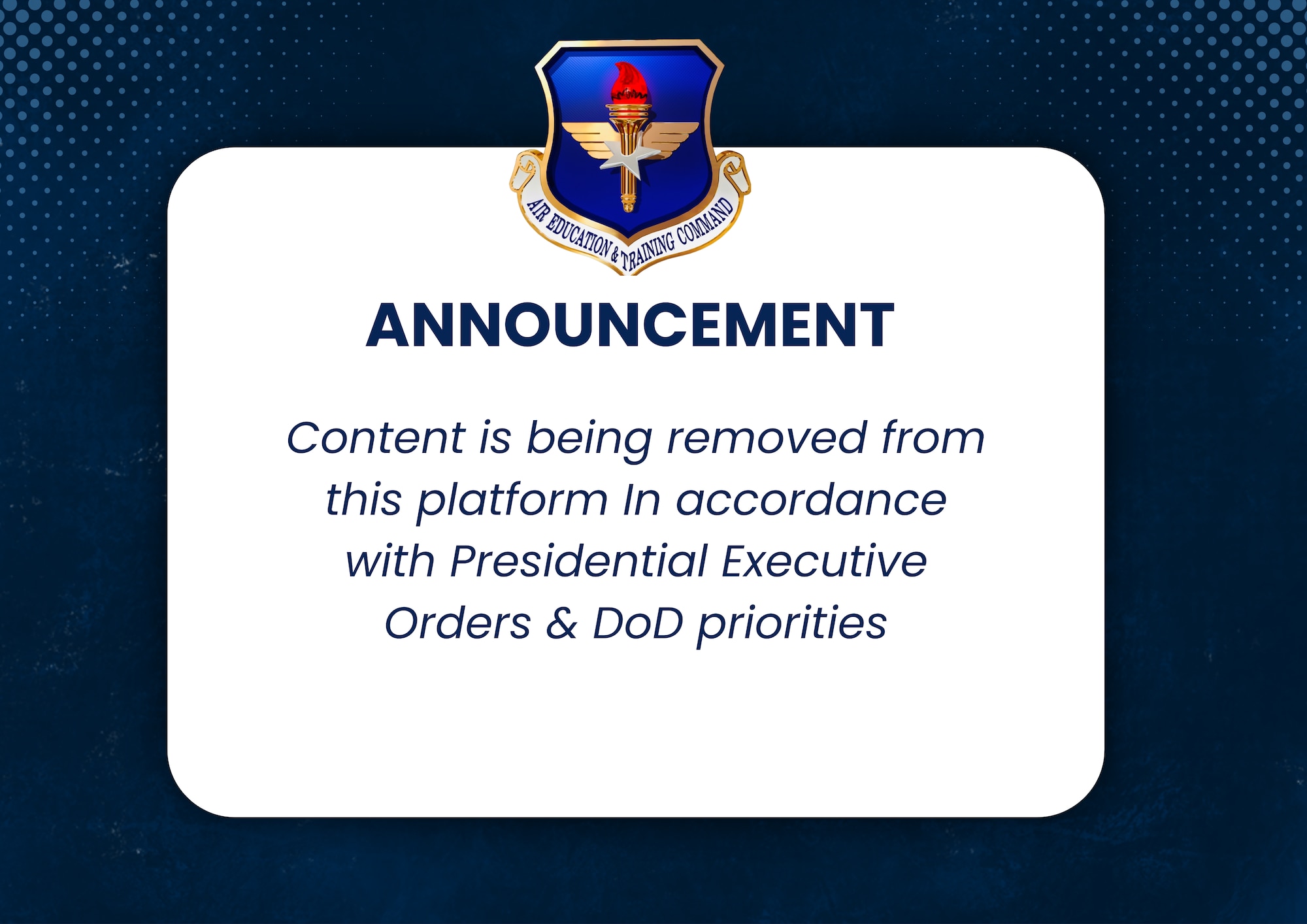 AIR EDUCATION & TRAINING COMMAND

ANNOUNCEMENT

Content is being removed from this platform In accordance with Presidential Executive Orders & DoD priorities